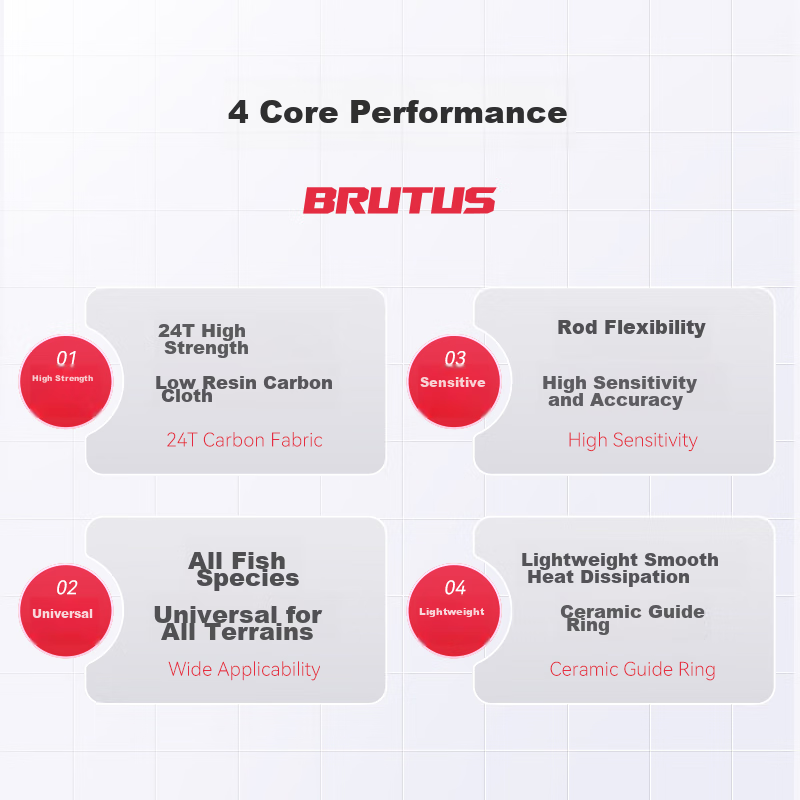 4 Core Performance

BRUTUS

01
High Strength

24T High Strength

Low Resin Carbon Cloth

24T Carbon Fabric

03
Sensitive

Rod Flexibility

High Sensitivity and Accuracy

High Sensitivity

02
Universal

All Fish Species

Universal for All Terrains

Wide Applicability

04
Lightweight

Lightweight Smooth Heat Dissipation

Ceramic Guide Ring

Ceramic Guide Ring